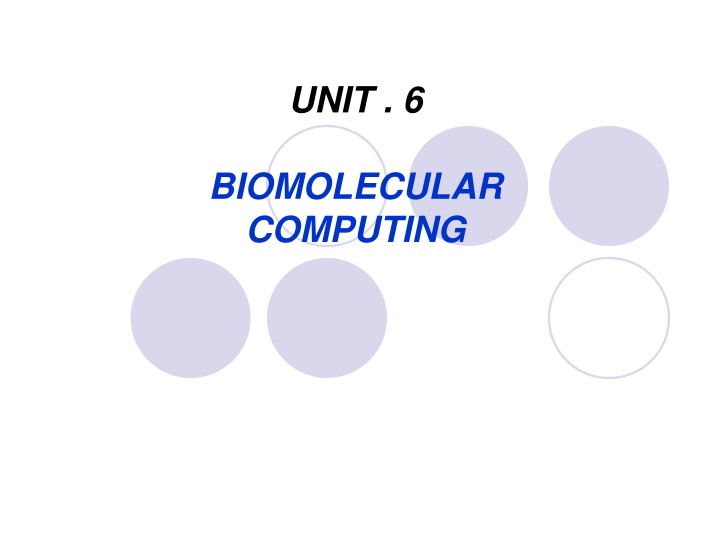 UNIT . 6

BIOMOLECULAR COMPUTING